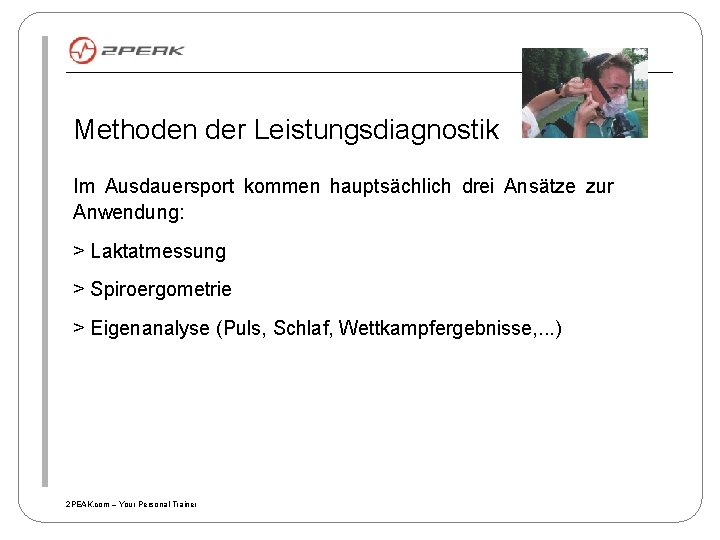 2PEAK

Methoden der Leistungsdiagnostik

Im Ausdauersport kommen hauptsächlich drei Ansätze zur Anwendung:

> Laktatmessung

> Spiroergometrie

> Eigenanalyse (Puls, Schlaf, Wettkampfergebnisse,...)

2PEAK.com – Your Personal Trainer